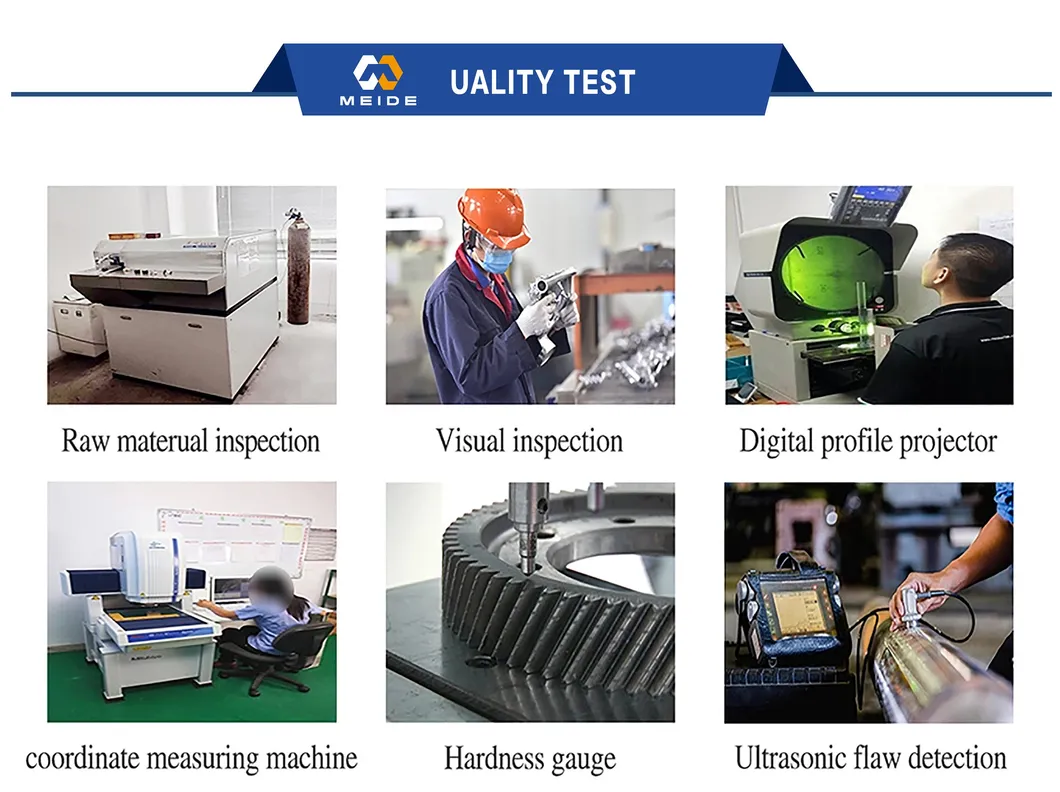 MEIDE

UALITY TEST

Raw materual inspection

Visual inspection

Digital profile projector

coordinate measuring machine

Hardness gauge

Ultrasonic flaw detection